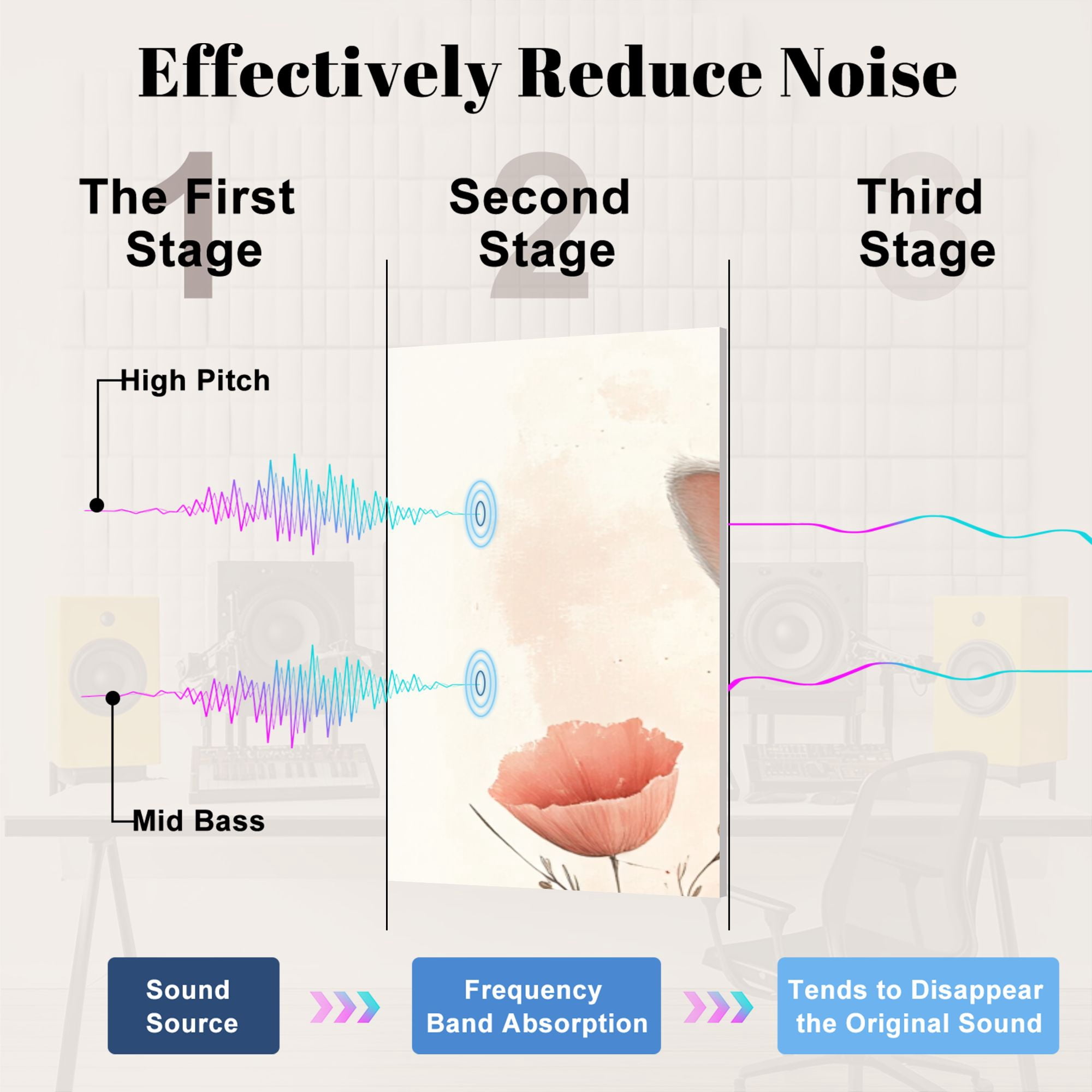 Effectively Reduce Noise

1
The First Stage

2
Second Stage

3
Third Stage

High Pitch

Mid Bass

Sound Source

Frequency Band Absorption

Tends to Disappear the Original Sound